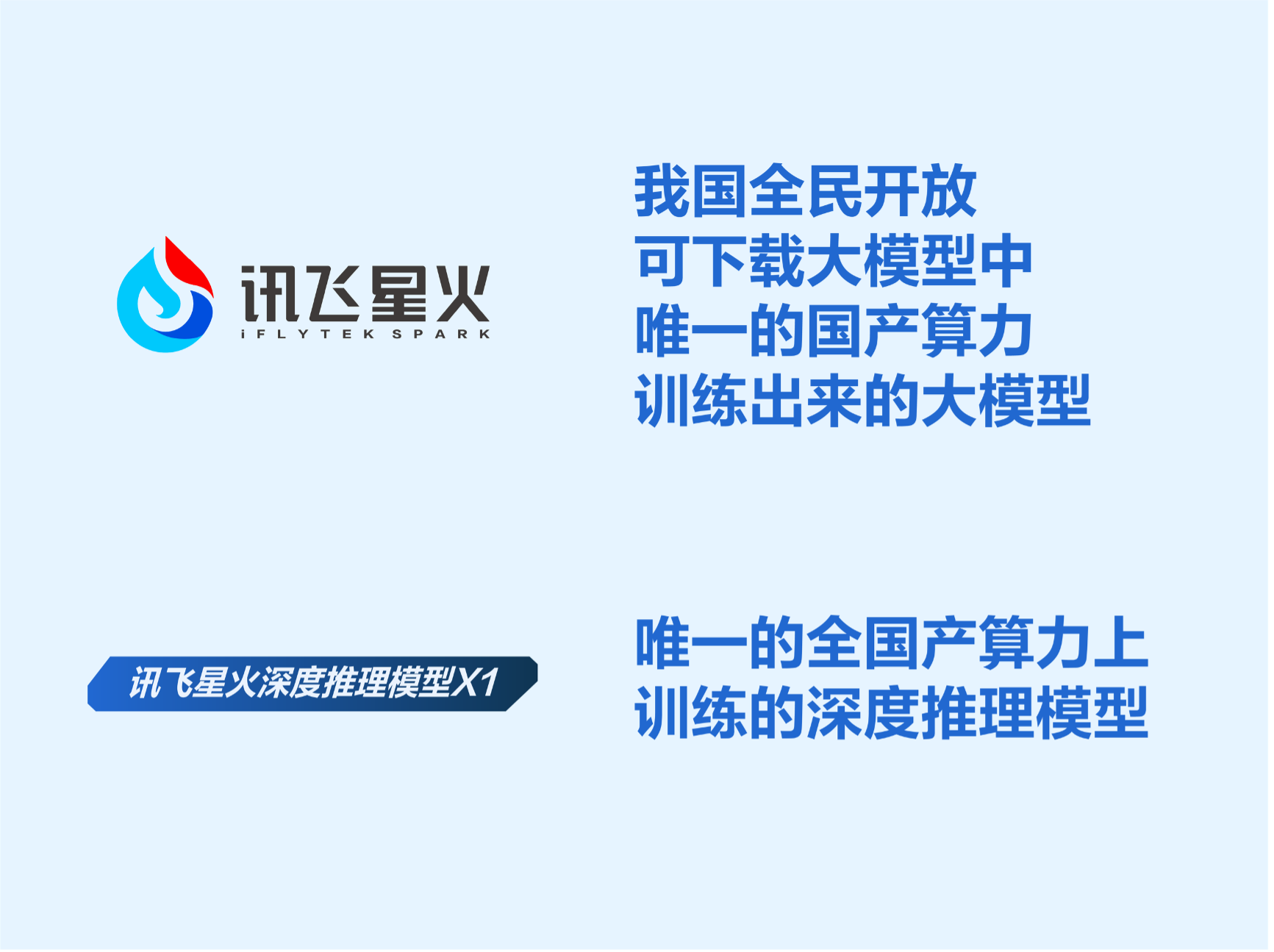 讯飞星火
iFLYTEK SPARK

我国全民开放
可下载大模型中
唯一的国产算力
训练出来的大模型

讯飞星火深度推理模型X1

唯一的全国产算力上
训练的深度推理模型